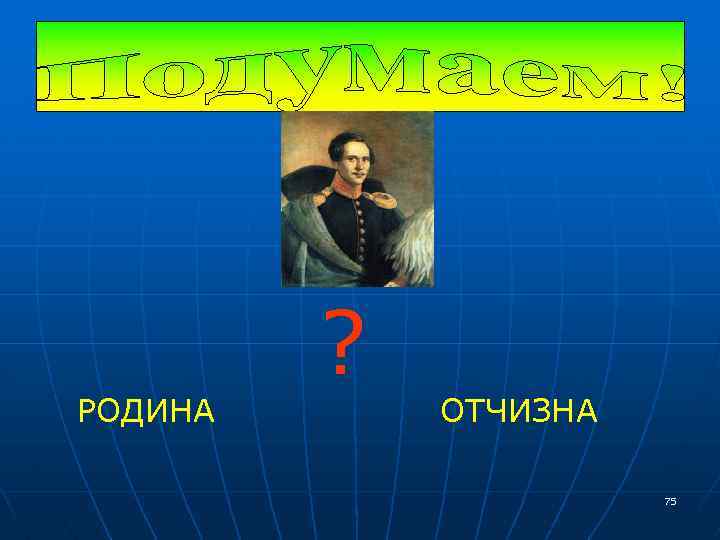 ПодуМаем!

?

РОДИНА

ОТЧИЗНА

75